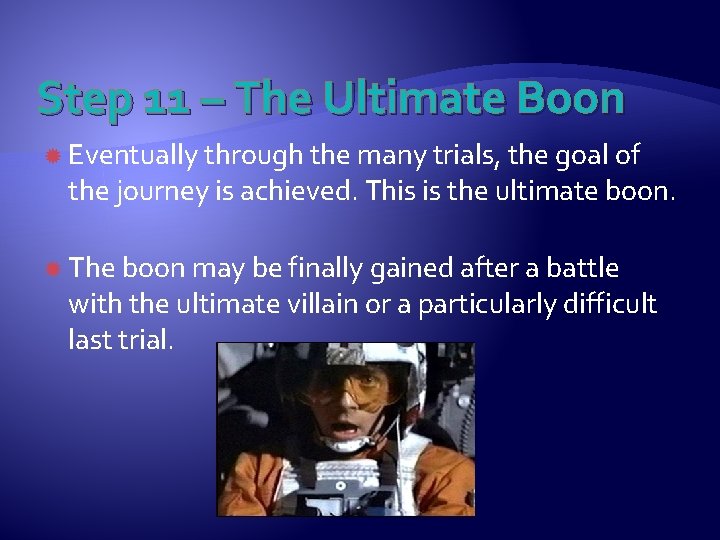 Step 11 – The Ultimate Boon

Eventually through the many trials, the goal of the journey is achieved. This is the ultimate boon.

The boon may be finally gained after a battle with the ultimate villain or a particularly difficult last trial.